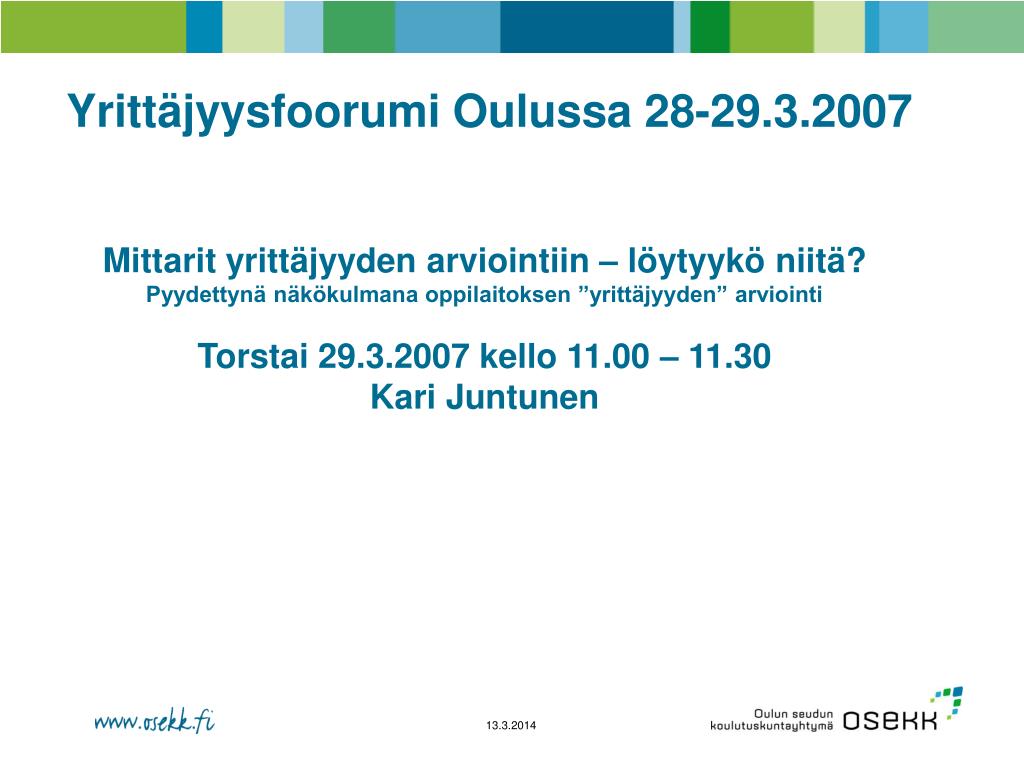 Yrittäjyysfoorumi Oulussa 28-29.3.2007

Mittarit yrittäjyyden arviointiin – löytyykö niitä?
Pyydettynä näkökulmana oppilaitoksen ”yrittäjyyden” arviointi

Torstai 29.3.2007 kello 11.00 – 11.30
Kari Juntunen

www.osekk.fi

13.3.2014

Oulun seudun koulutuskuntayhtymä OSEKK